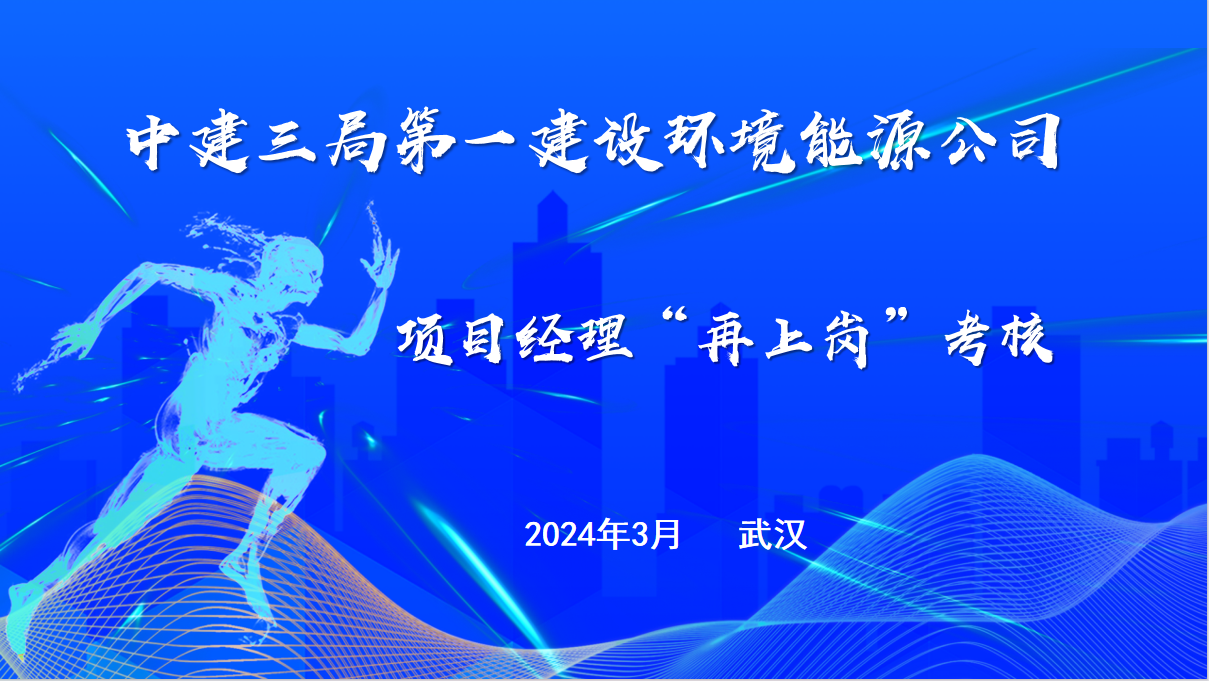 中建三局第一建设环境能源公司

项目经理“再上岗”考核

2024年3月 武汉